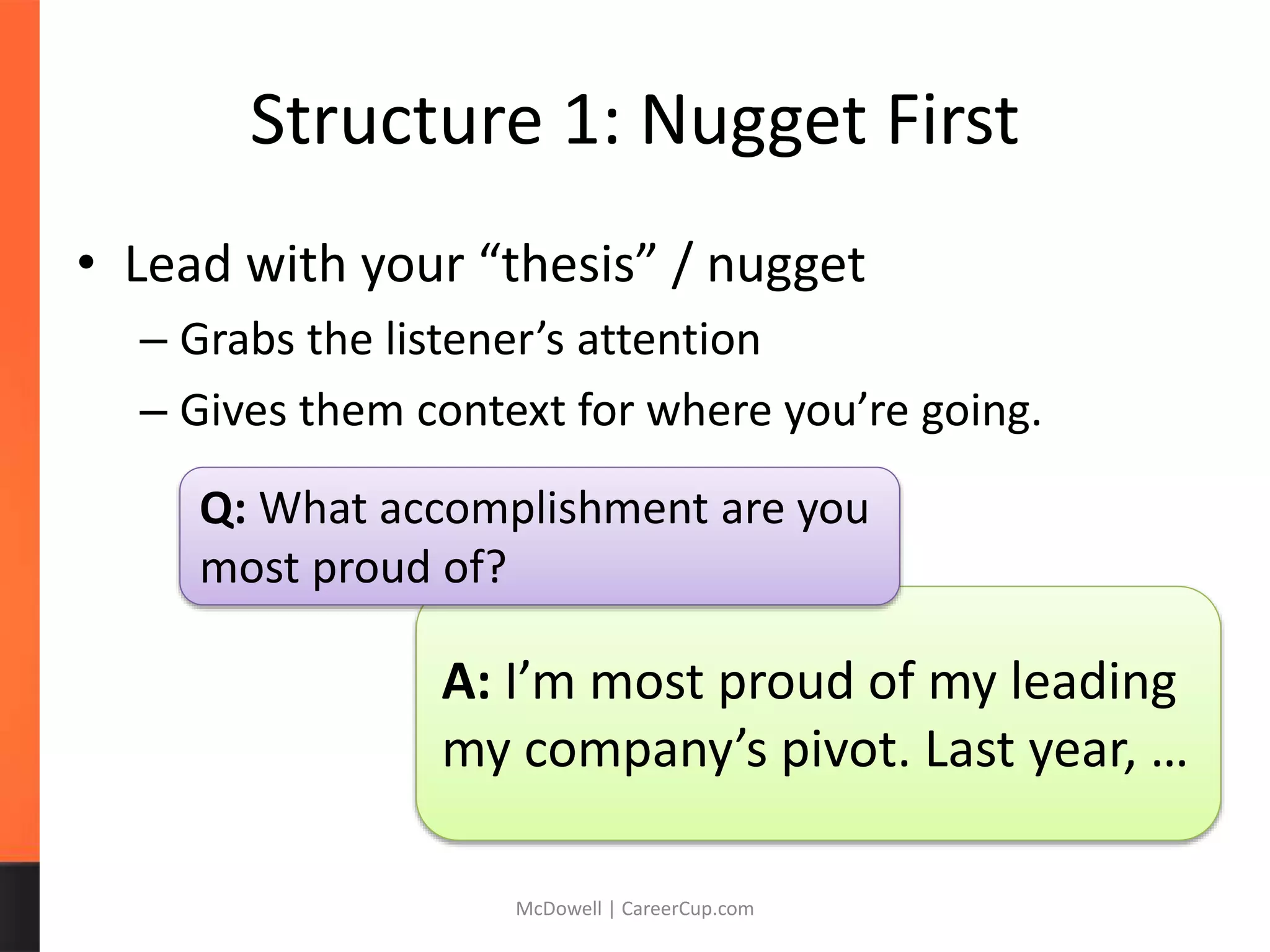 Structure 1: Nugget First

• Lead with your “thesis” / nugget
– Grabs the listener’s attention
– Gives them context for where you’re going.

Q: What accomplishment are you most proud of?

A: I’m most proud of my leading my company’s pivot. Last year, …

McDowell | CareerCup.com